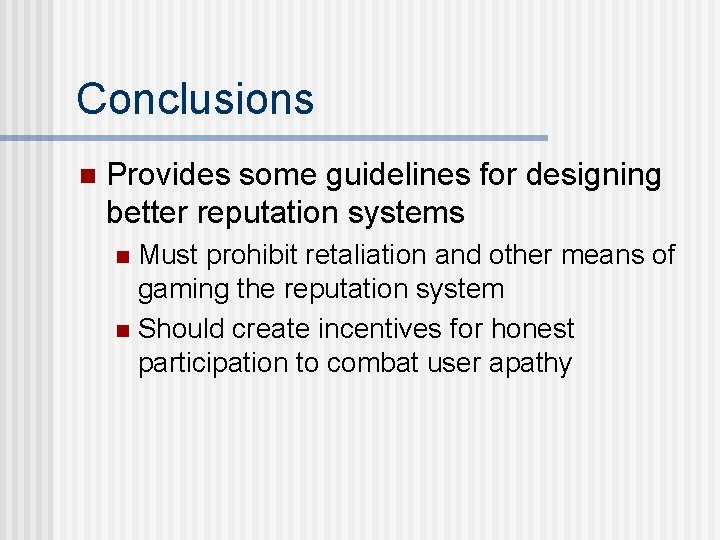 Conclusions

Provides some guidelines for designing better reputation systems

Must prohibit retaliation and other means of gaming the reputation system

Should create incentives for honest participation to combat user apathy